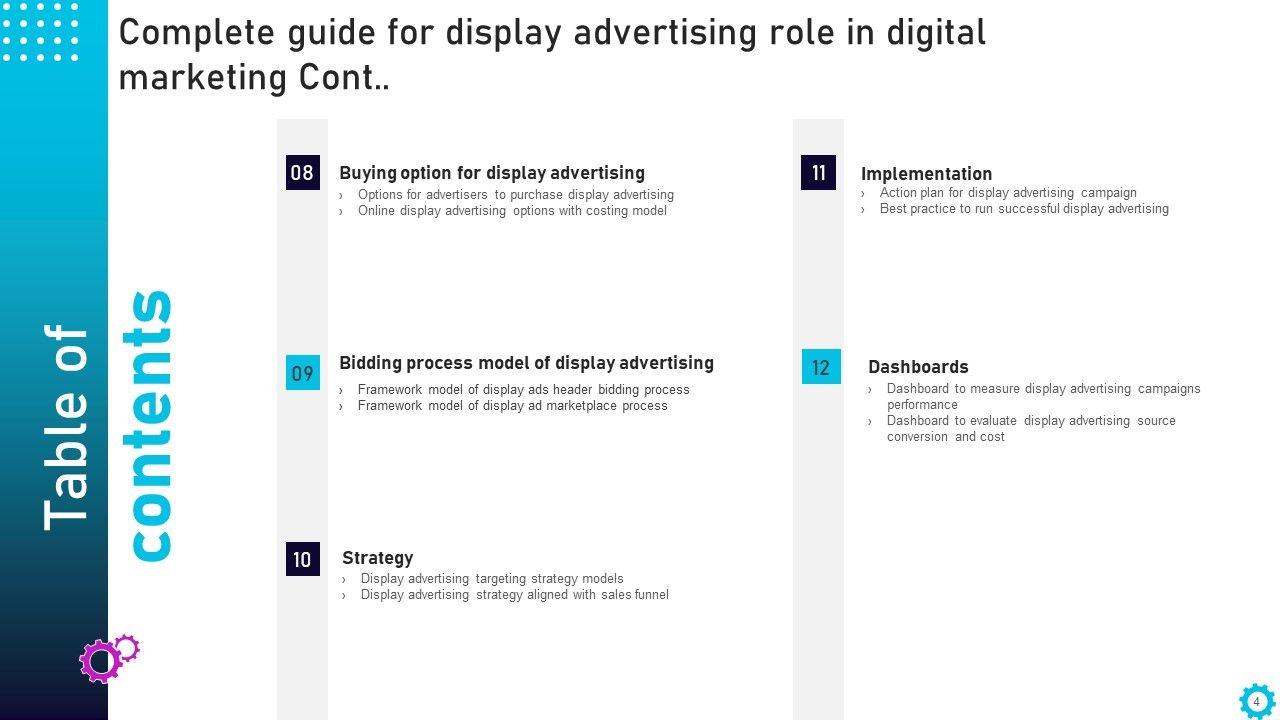 Complete guide for display advertising role in digital marketing Cont..

Table of contents

08 Buying option for display advertising
› Options for advertisers to purchase display advertising
› Online display advertising options with costing model

09 Bidding process model of display advertising
› Framework model of display ads header bidding process
› Framework model of display ad marketplace process

10 Strategy
› Display advertising targeting strategy models
› Display advertising strategy aligned with sales funnel

11 Implementation
› Action plan for display advertising campaign
› Best practice to run successful display advertising

12 Dashboards
› Dashboard to measure display advertising campaigns performance
› Dashboard to evaluate display advertising source conversion and cost

4